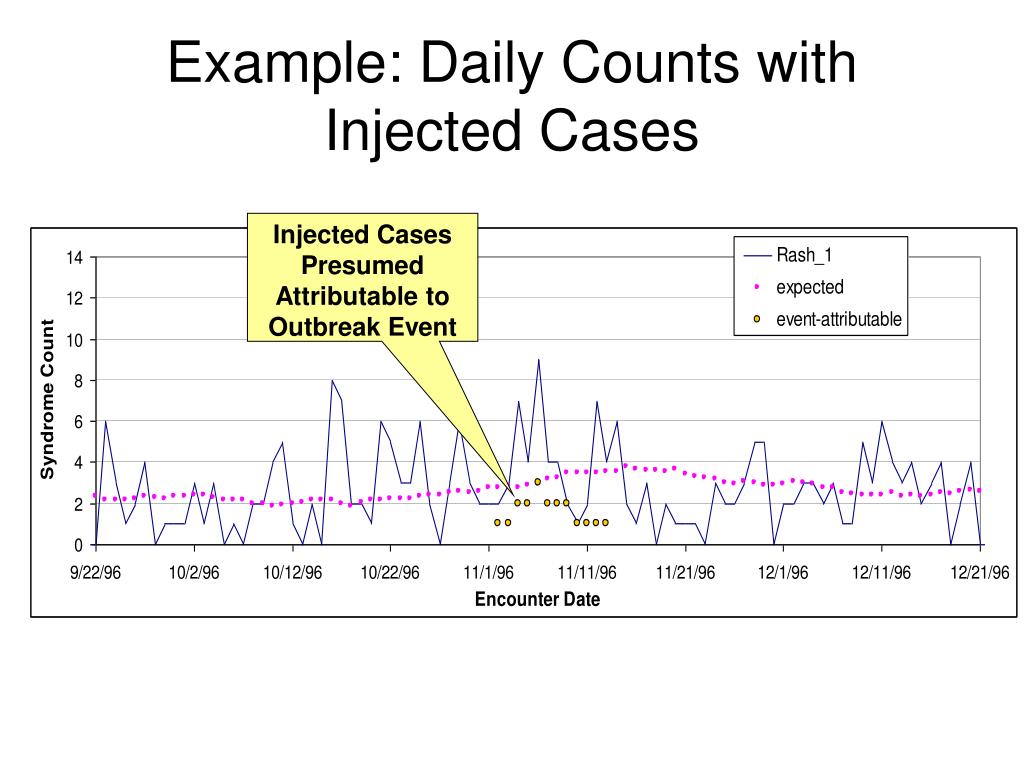 Example: Daily Counts with Injected Cases

Injected Cases Presumed Attributable to Outbreak Event

Rash_1
expected
event-attributable

Syndrome Count

14
12
10
8
6
4
2
0

9/22/96
10/2/96
10/12/96
10/22/96
11/1/96
11/11/96
11/21/96
12/1/96
12/11/96
12/21/96

Encounter Date